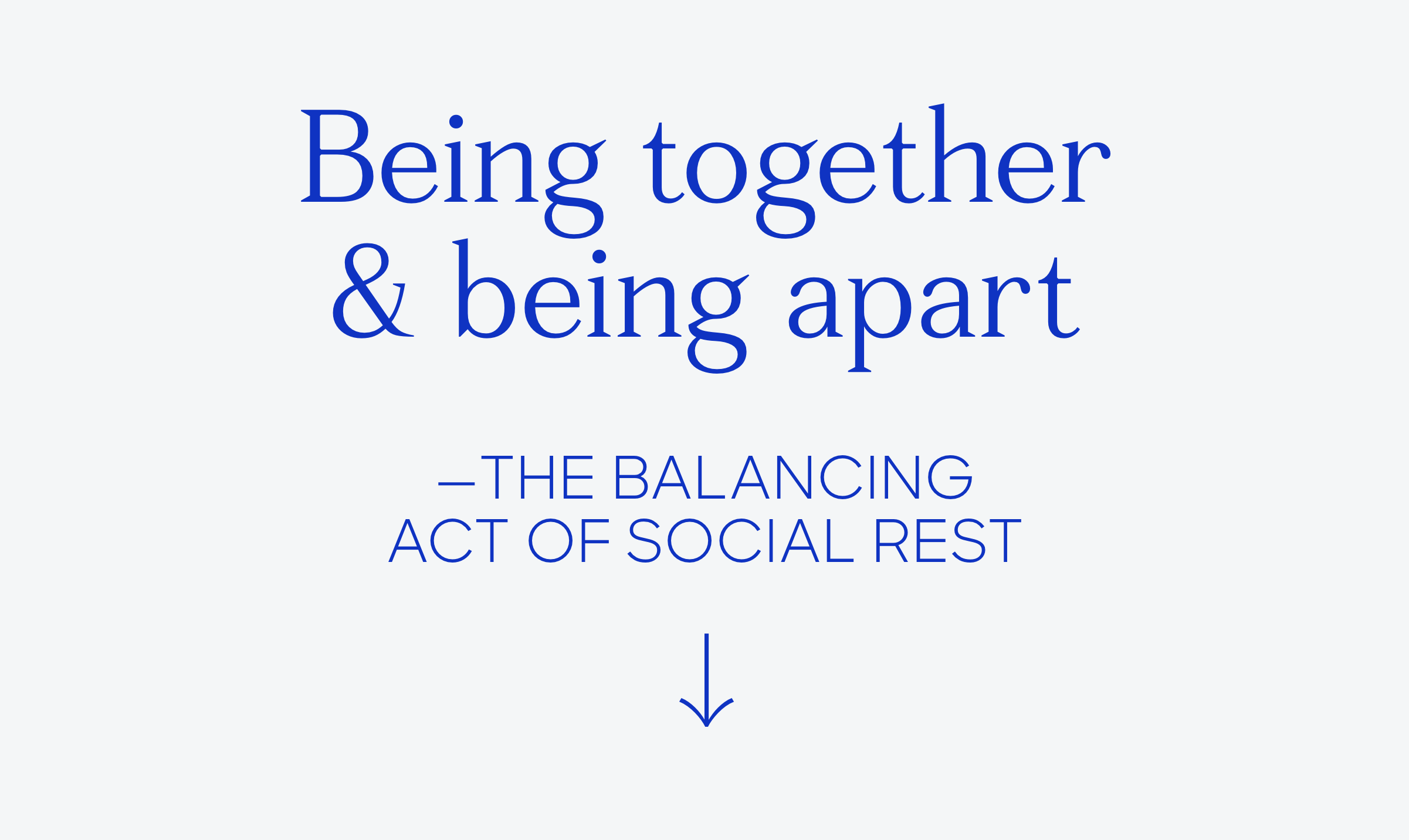 Being together & being apart

—THE BALANCING ACT OF SOCIAL REST

↓